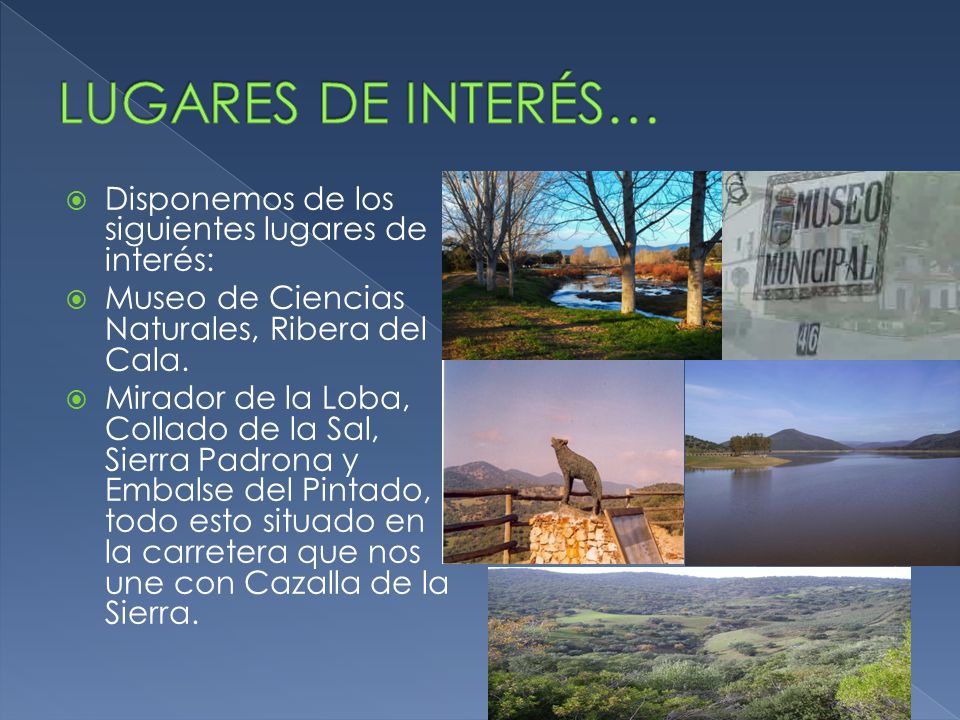 LUGARES DE INTERÉS…

Disponemos de los siguientes lugares de interés:

Museo de Ciencias Naturales, Ribera del Cala.

Mirador de la Loba, Collado de la Sal, Sierra Padrona y Embalse del Pintado, todo esto situado en la carretera que nos une con Cazalla de la Sierra.

MUSEO MUNICIPAL

46